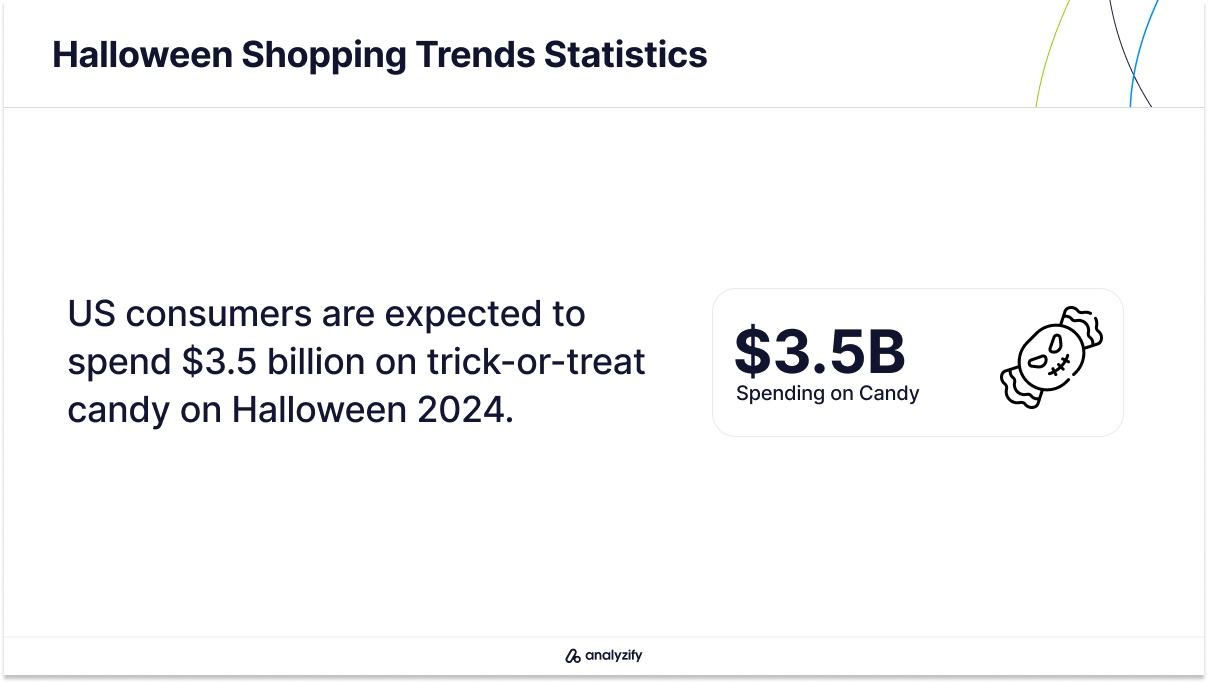 Halloween Shopping Trends Statistics

US consumers are expected to spend \$3.5 billion on trick-or-treat candy on Halloween 2024.

\$3.5B
Spending on Candy

analyzify